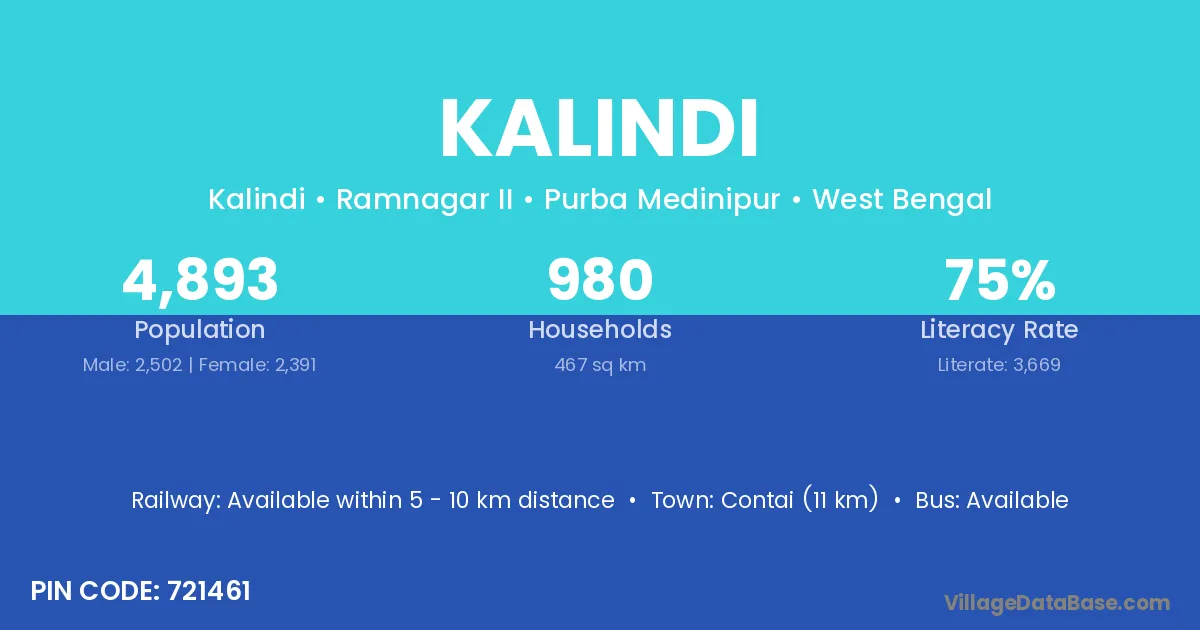 KALINDI

Kalindi • Ramnagar II • Purba Medinipur • West Bengal

4,893
Population
Male: 2,502 | Female: 2,391

980
Households
467 sq km

75%
Literacy Rate
Literate: 3,669

Railway: Available within 5 - 10 km distance • Town: Contai (11 km) • Bus: Available

PIN CODE: 721461

VillageDataBase.com